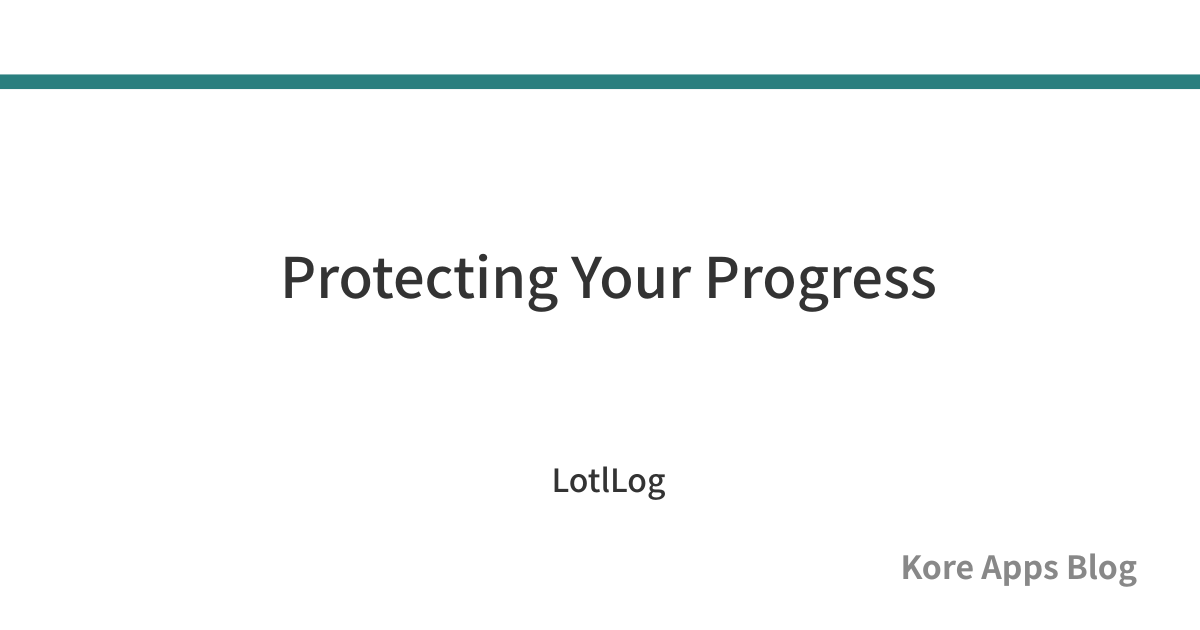 Protecting Your Progress

LotlLog

Kore Apps Blog